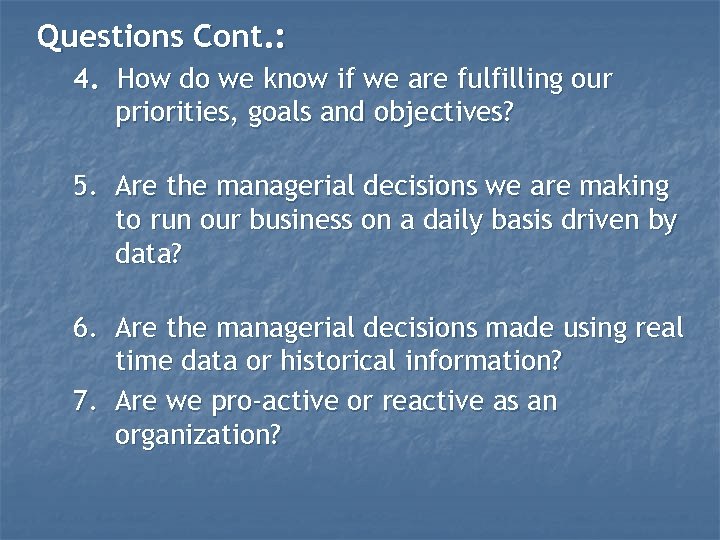 Questions Cont.:

4. How do we know if we are fulfilling our priorities, goals and objectives?

5. Are the managerial decisions we are making to run our business on a daily basis driven by data?

6. Are the managerial decisions made using real time data or historical information?

7. Are we pro-active or reactive as an organization?